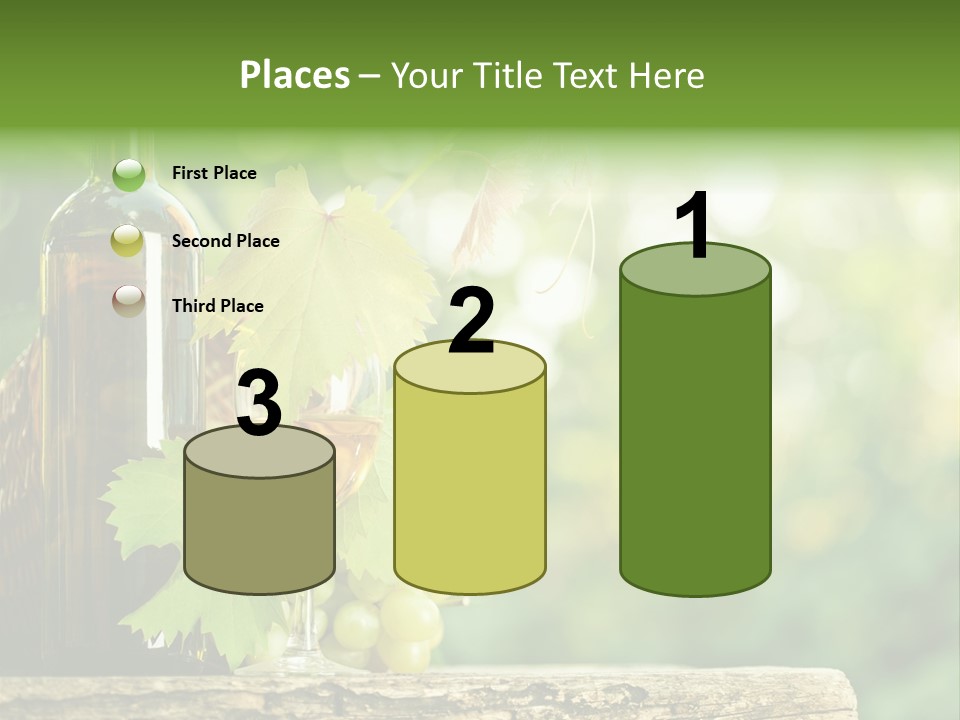 Places – Your Title Text Here

First Place

Second Place

Third Place

3

2

1